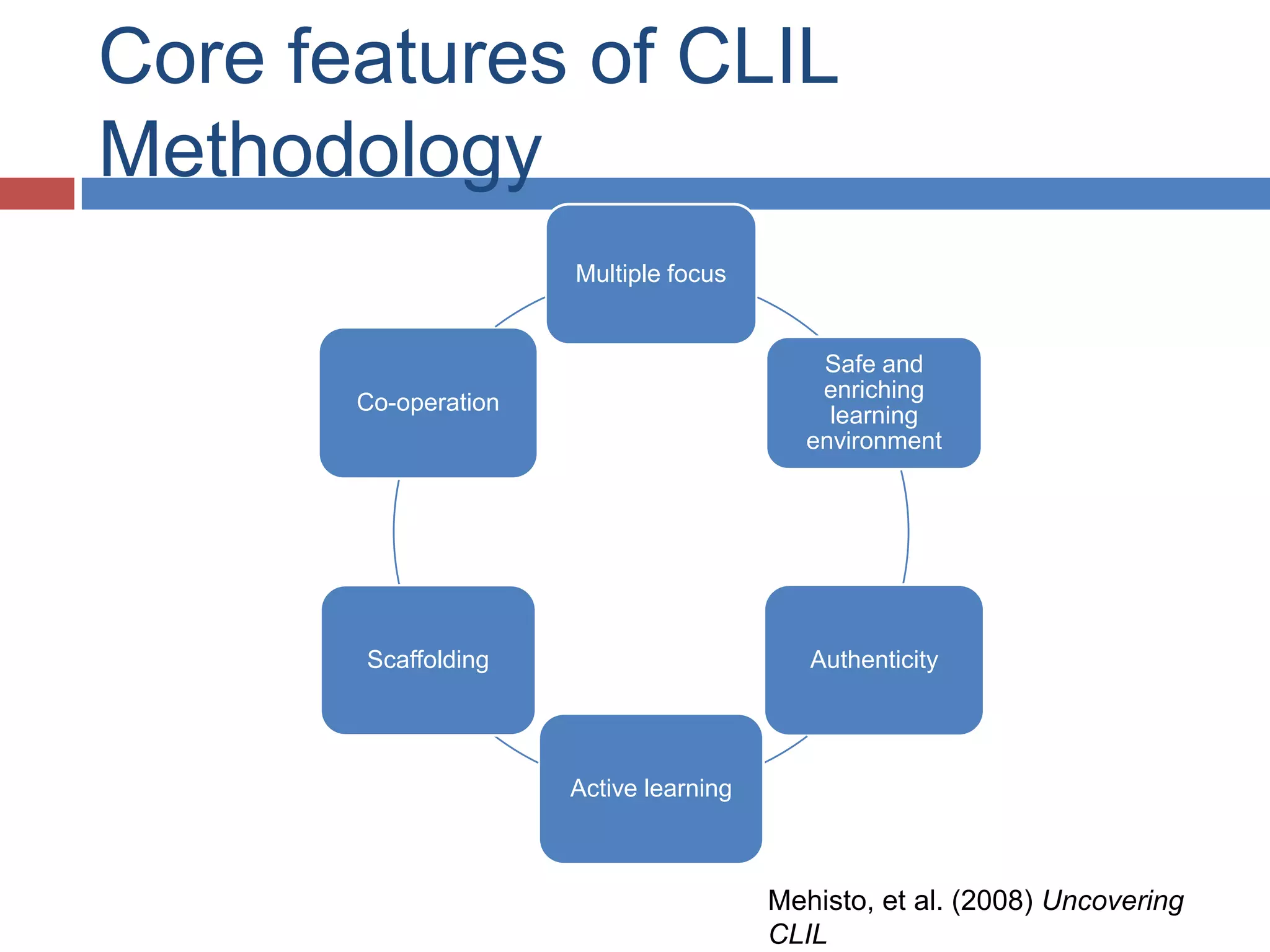 Core features of CLIL Methodology

Multiple focus

Safe and enriching learning environment

Authenticity

Active learning

Scaffolding

Co-operation

Mehisto, et al. (2008) Uncovering CLIL